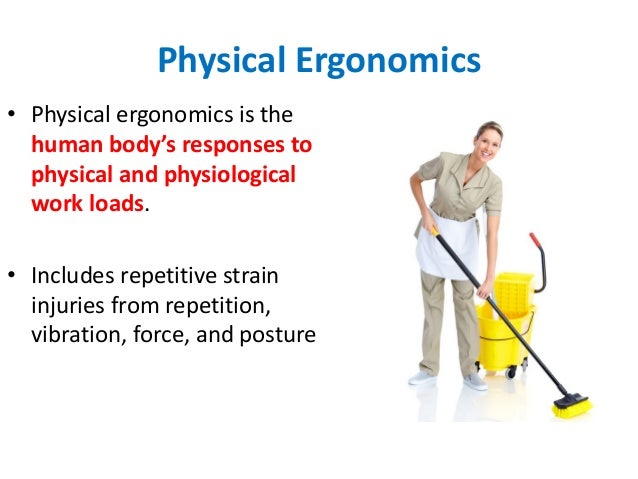 Physical Ergonomics

• Physical ergonomics is the human body's responses to physical and physiological work loads.

• Includes repetitive strain injuries from repetition, vibration, force, and posture